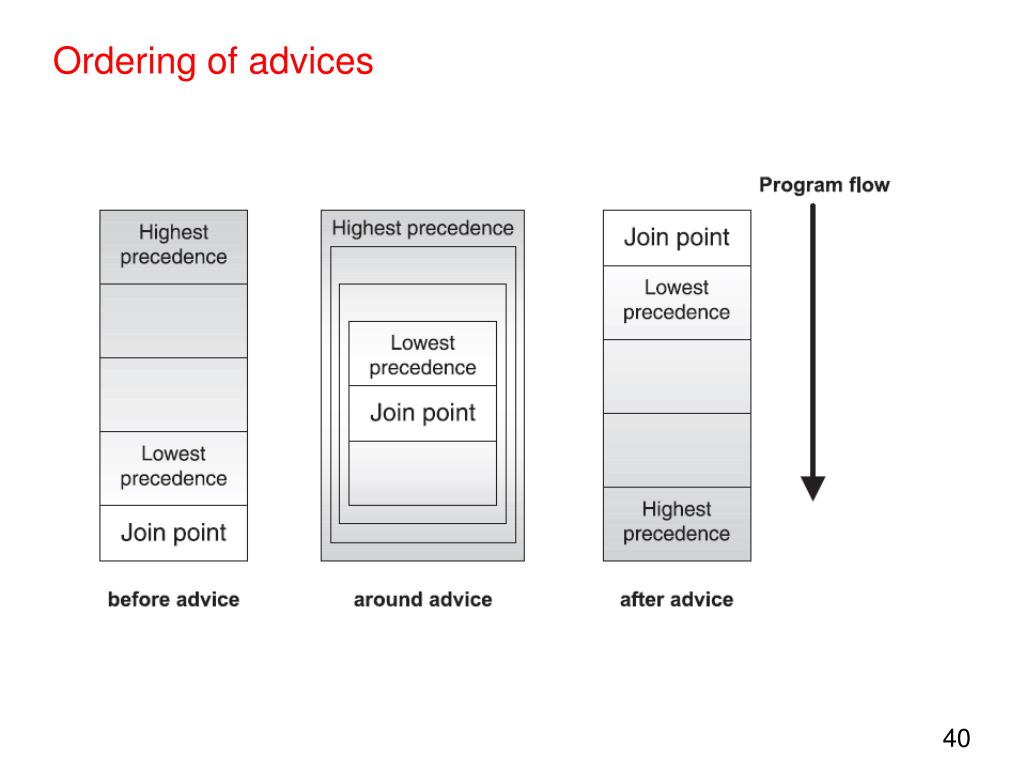 Ordering of advices

Program flow

Highest precedence

Lowest precedence

Join point

before advice

Highest precedence

Lowest precedence

Join point

around advice

Join point

Lowest precedence

Highest precedence

after advice

40